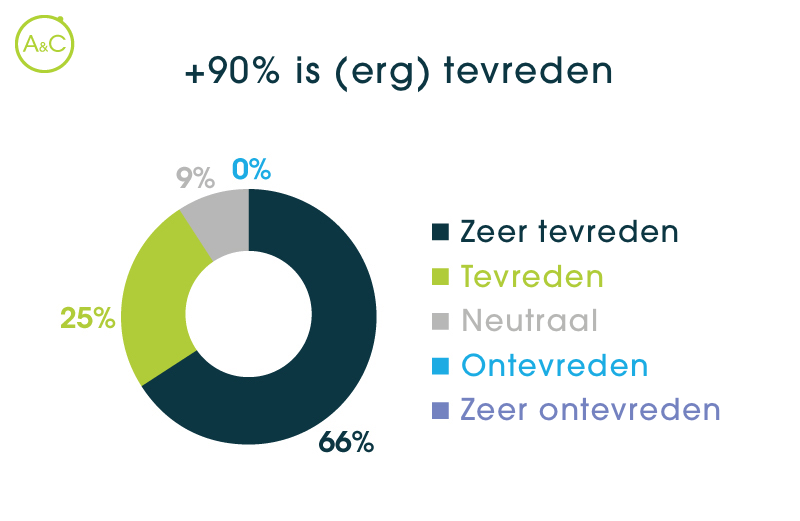 A&C

+90% is (erg) tevreden

9%
0%
25%
66%

Zeer tevreden
Tevreden
Neutraal
Ontevreden
Zeer ontevreden